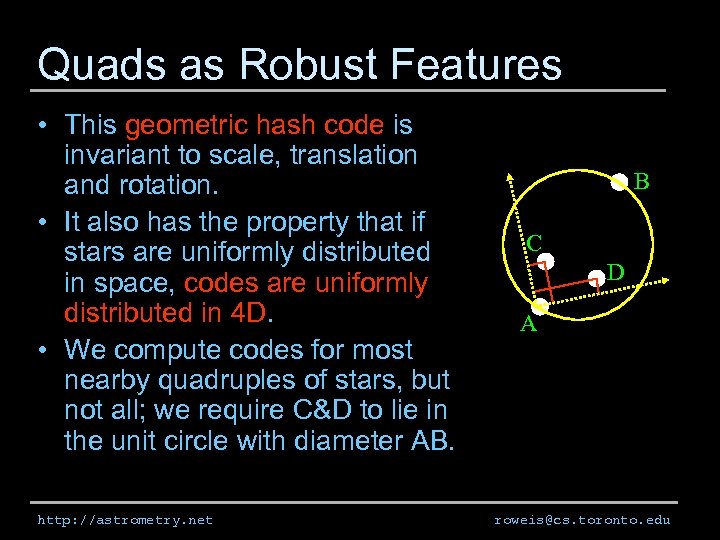 Quads as Robust Features

• This geometric hash code is invariant to scale, translation and rotation.

• It also has the property that if stars are uniformly distributed in space, codes are uniformly distributed in 4D.

• We compute codes for most nearby quadruples of stars, but not all; we require C&D to lie in the unit circle with diameter AB.

B
C
D
A

http://astrometry.net roweis@cs.toronto.edu